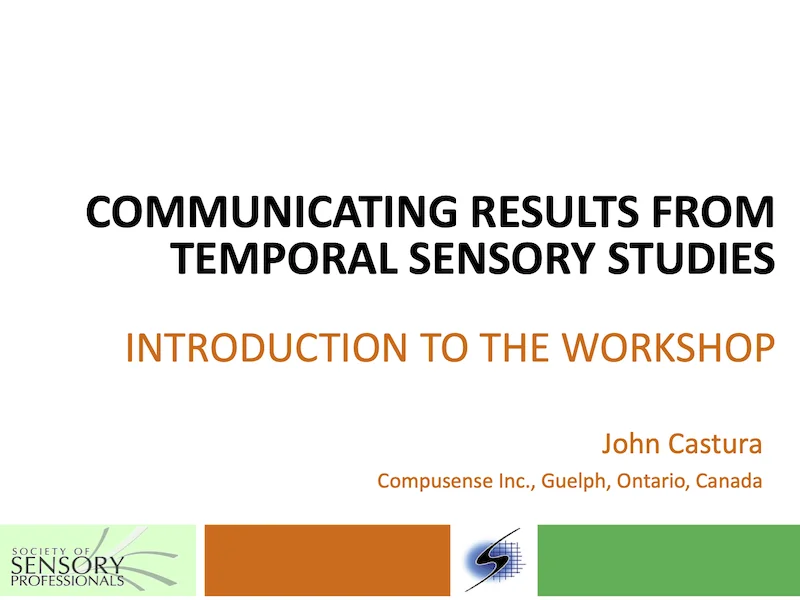 COMMUNICATING RESULTS FROM TEMPORAL SENSORY STUDIES

INTRODUCTION TO THE WORKSHOP

John Castura

Compusense Inc., Guelph, Ontario, Canada

SOCIETY OF SENSORY PROFESSIONALS